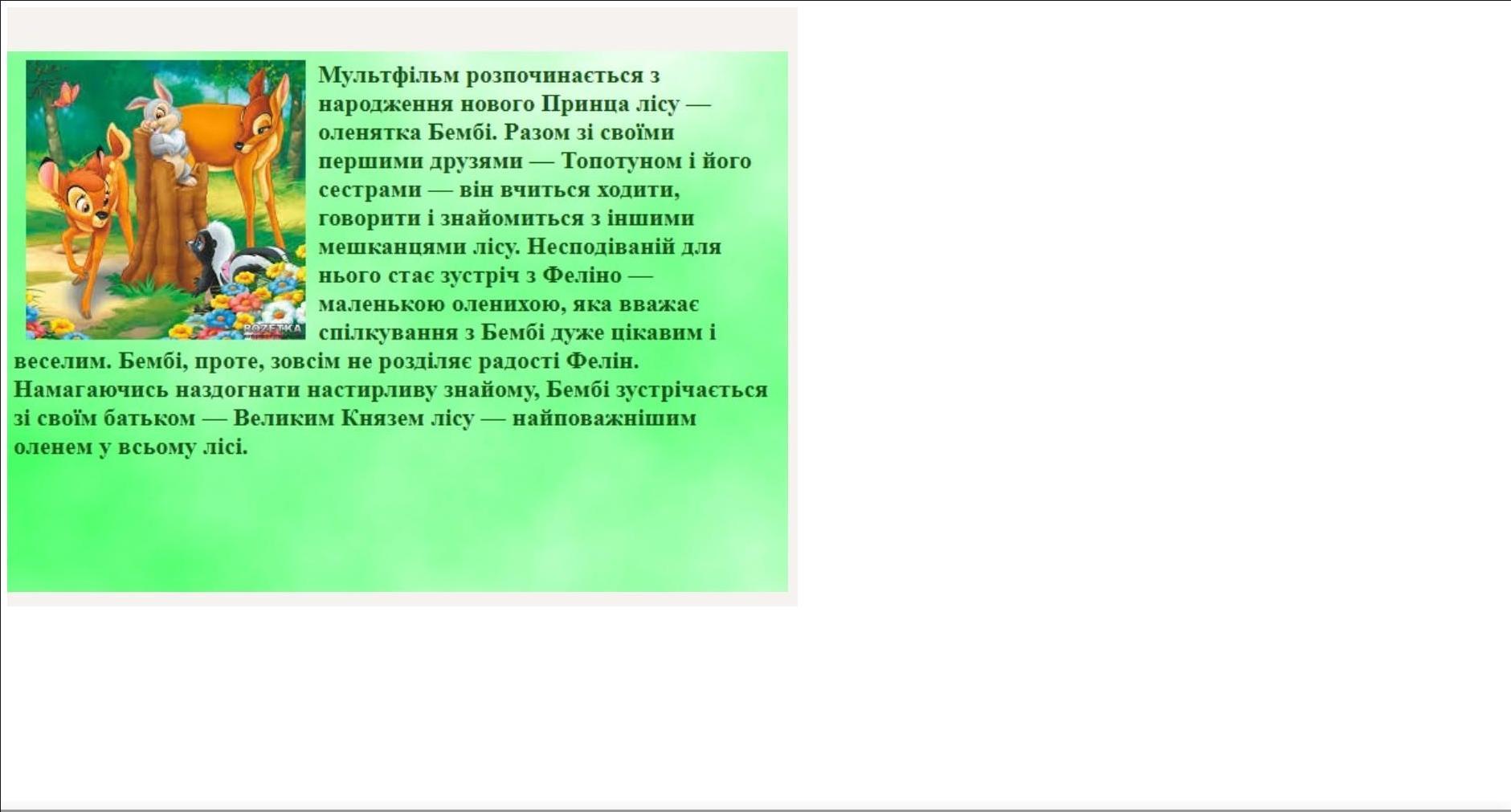 ROZETKA

Мультфільм розпочинається з народження нового Принца лісу — оленятка Бембі. Разом зі своїми першими друзями — Топотуном і його сестрами — він вчиться ходити, говорити і знайомиться з іншими мешканцями лісу. Несподіваній для нього стає зустріч з Феліно — маленькою оленихою, яка вважає спілкування з Бембі дуже цікавим і веселим. Бембі, проте, зовсім не розділяє радості Фелін. Намагаючись наздогнати настирливу знайому, Бембі зустрічається зі своїм батьком — Великим Князем лісу — найповажнішим оленем у всьому лісі.